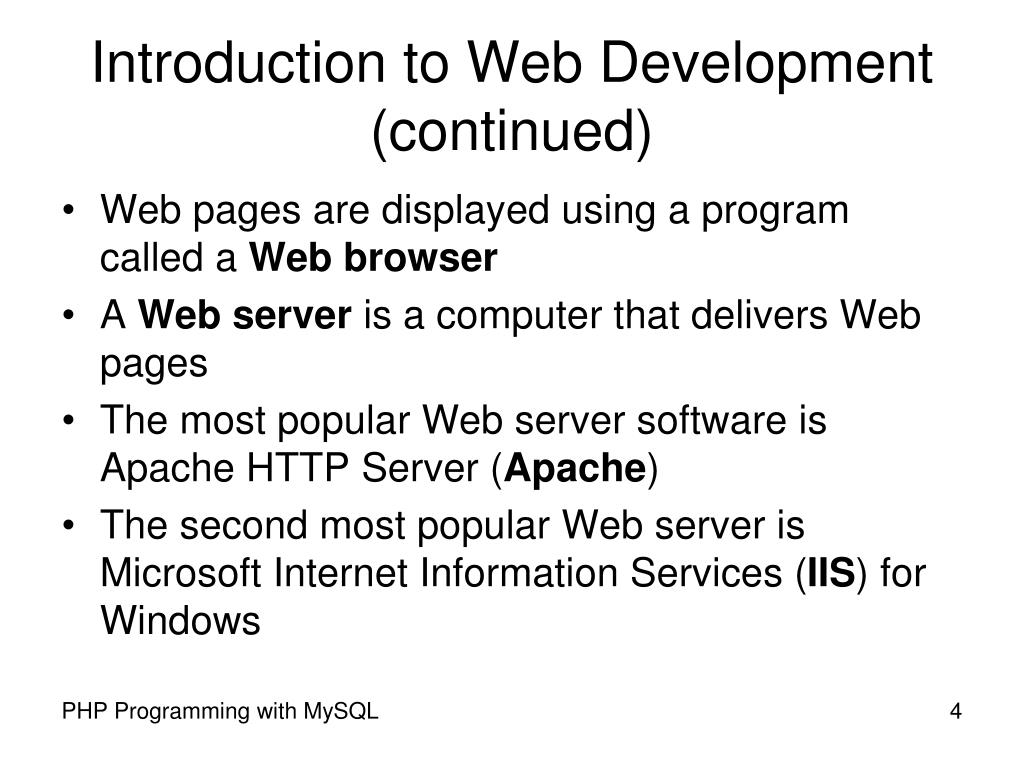 Introduction to Web Development (continued)

• Web pages are displayed using a program called a Web browser
• A Web server is a computer that delivers Web pages
• The most popular Web server software is Apache HTTP Server (Apache)
• The second most popular Web server is Microsoft Internet Information Services (IIS) for Windows

PHP Programming with MySQL

4